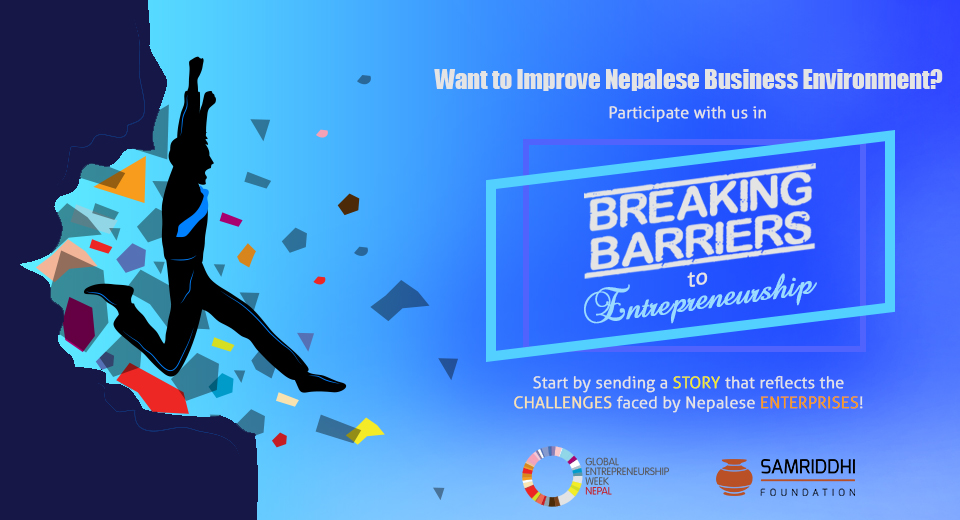 Want to Improve Nepalese Business Environment?

Participate with us in

BREAKING BARRIERS to Entrepreneurship

Start by sending a STORY that reflects the CHALLENGES faced by Nepalese ENTERPRISES!

GLOBAL ENTREPRENEURSHIP WEEK NEPAL

SAMRIDDHI FOUNDATION